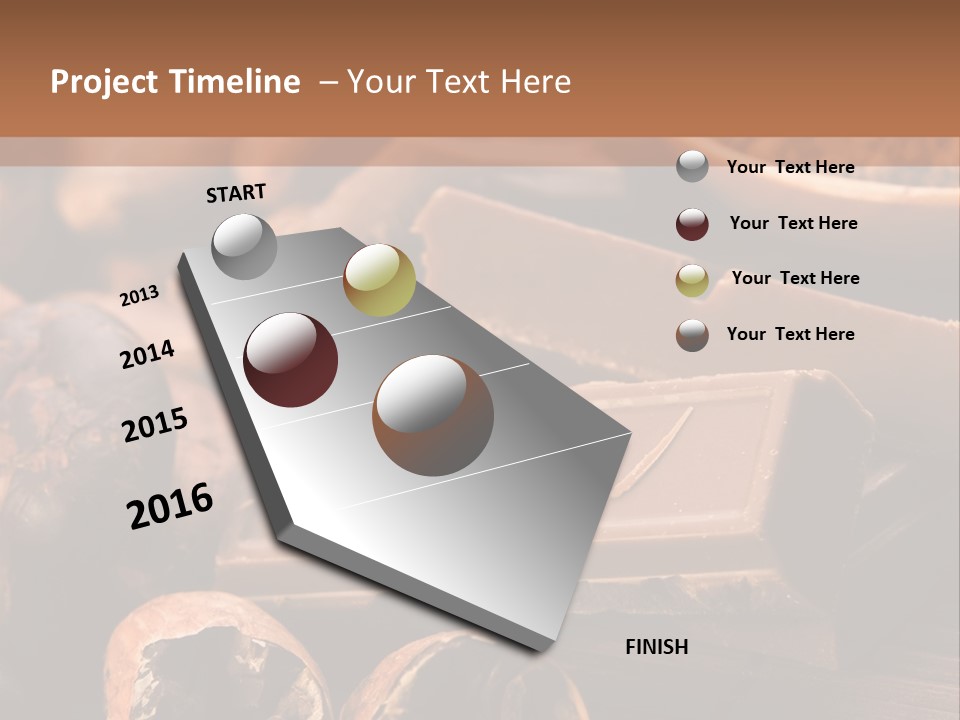 Project Timeline – Your Text Here

START

2013

2014

2015

2016

FINISH

Your Text Here

Your Text Here

Your Text Here

Your Text Here